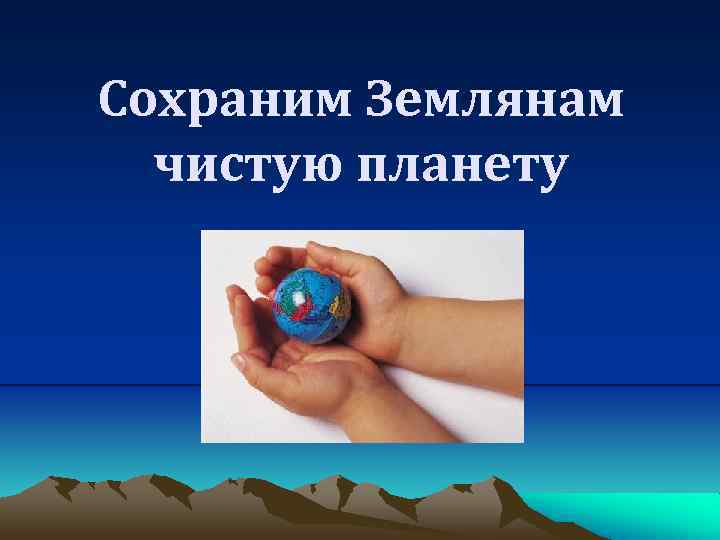 Сохраним Землянам чистую планету